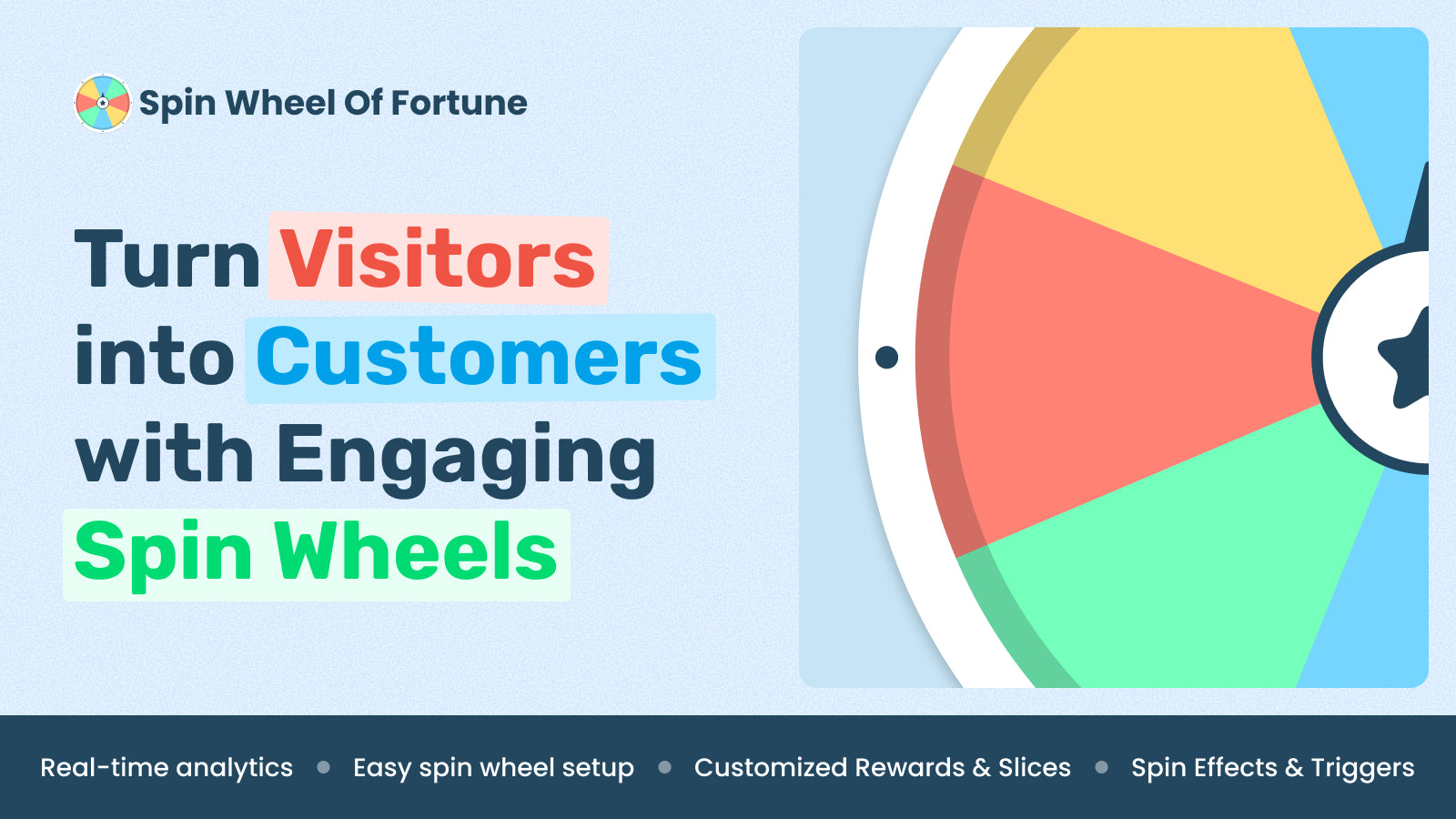 Spin Wheel Of Fortune

Turn Visitors into Customers with Engaging Spin Wheels

Real-time analytics • Easy spin wheel setup • Customized Rewards & Slices • Spin Effects & Triggers